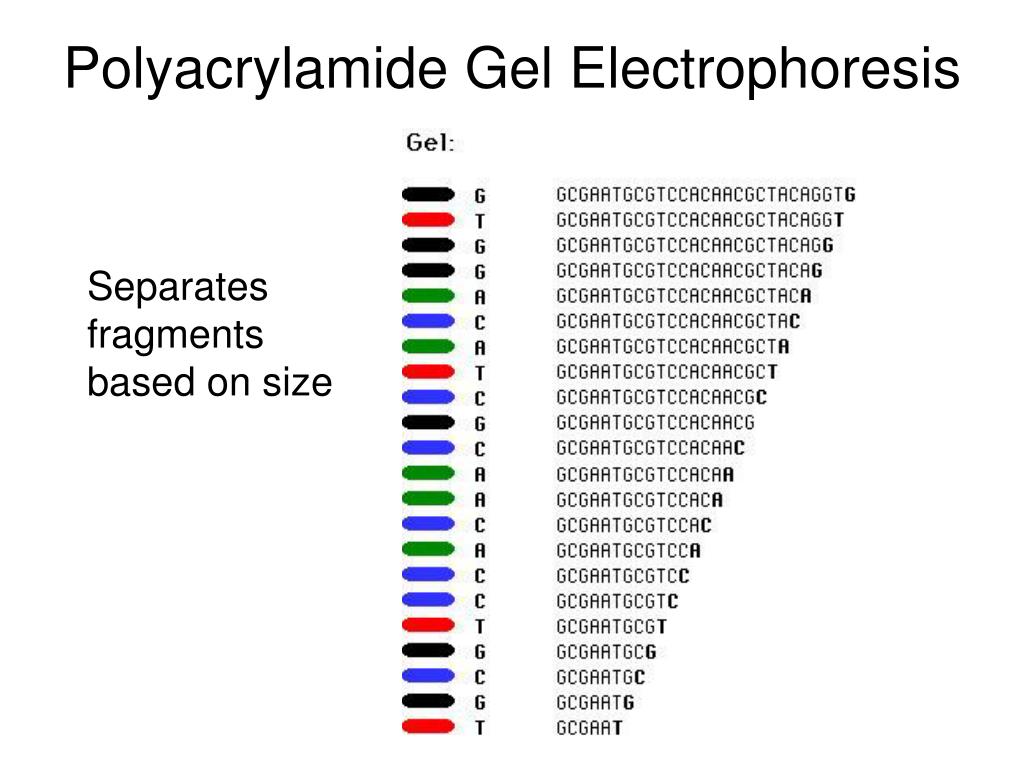 Polyacrylamide Gel Electrophoresis

Separates fragments based on size

Gel:

G GCGAATGCGTCCACAACGCTACAGGTG
T GCGAATGCGTCCACAACGCTACAGGT
G GCGAATGCGTCCACAACGCTACAGG
G GCGAATGCGTCCACAACGCTACAG
A GCGAATGCGTCCACAACGCTACA
C GCGAATGCGTCCACAACGCTAC
A GCGAATGCGTCCACAACGCTA
T GCGAATGCGTCCACAACGCT
C GCGAATGCGTCCACAACGC
G GCGAATGCGTCCACAACG
C GCGAATGCGTCCACAAC
A GCGAATGCGTCCACAA
A GCGAATGCGTCCACA
C GCGAATGCGTCCAC
A GCGAATGCGTCCA
C GCGAATGCGTCC
C GCGAATGCGTC
T GCGAATGCGT
G GCGAATGCG
C GCGAATGC
G GCGAATG
T GCGAAT